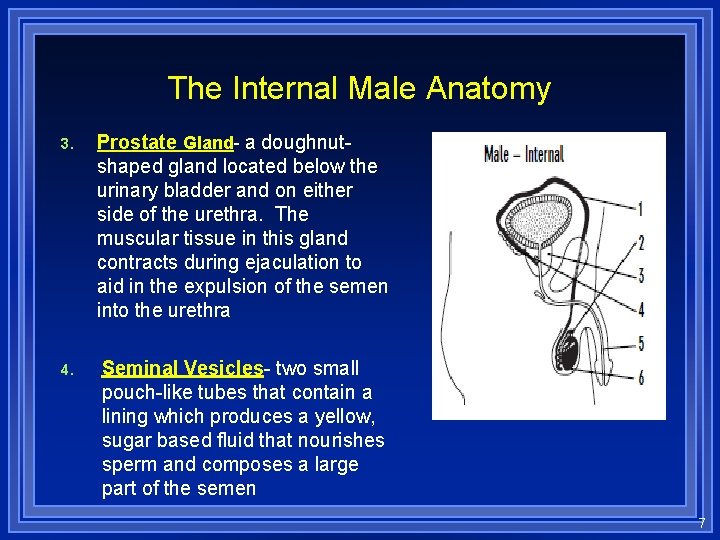 The Internal Male Anatomy

3. Prostate Gland- a doughnut-shaped gland located below the urinary bladder and on either side of the urethra. The muscular tissue in this gland contracts during ejaculation to aid in the expulsion of the semen into the urethra

4. Seminal Vesicles- two small pouch-like tubes that contain a lining which produces a yellow, sugar based fluid that nourishes sperm and composes a large part of the semen

Male – Internal

1
2
3
4
5
6

7